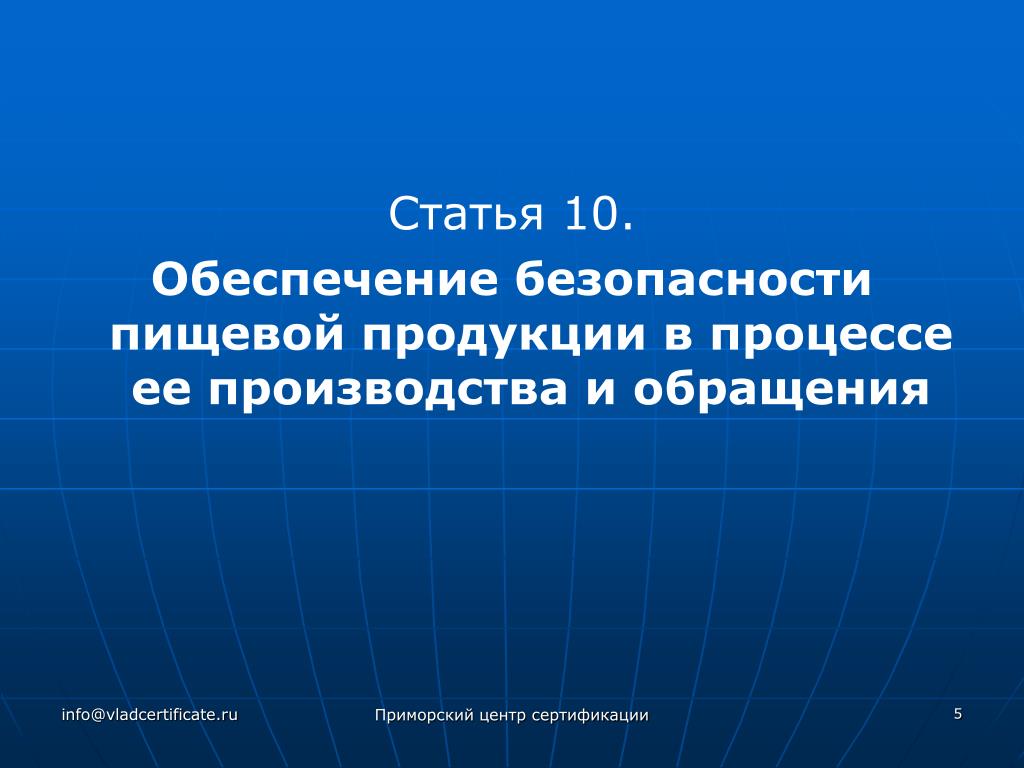 Статья 10.

Обеспечение безопасности пищевой продукции в процессе ее производства и обращения

info@vladcertificate.ru

Приморский центр сертификации

5